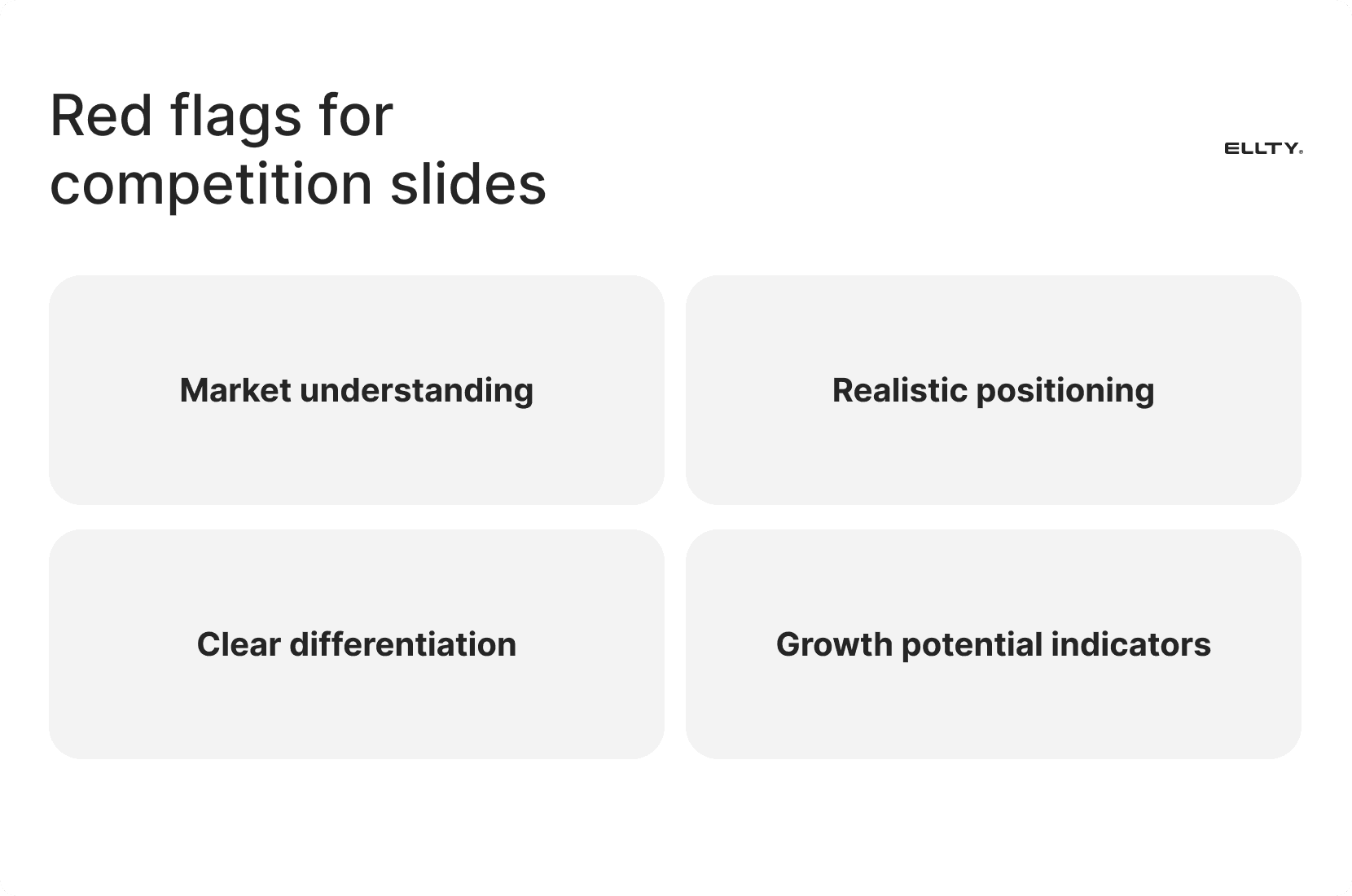 Red flags for competition slides

ELLTY.

Market understanding

Realistic positioning

Clear differentiation

Growth potential indicators